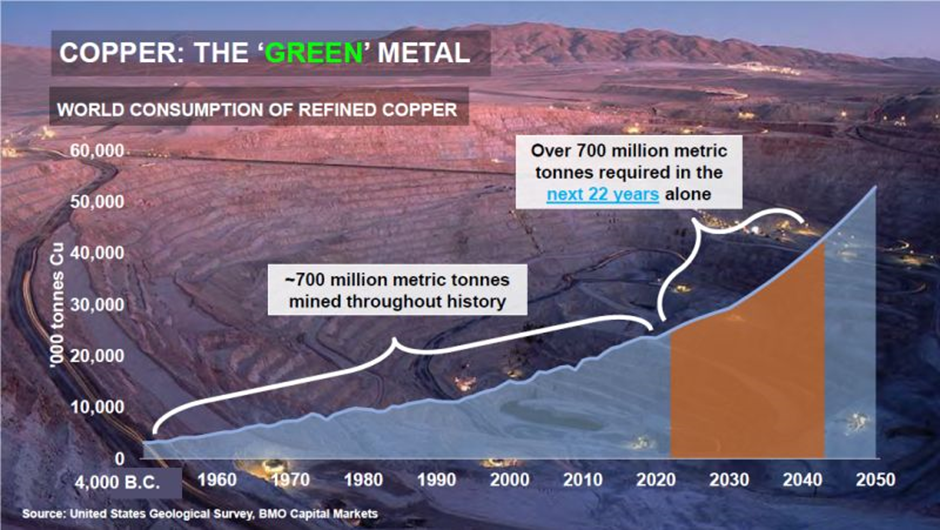 COPPER: THE 'GREEN' METAL

WORLD CONSUMPTION OF REFINED COPPER

Over 700 million metric tonnes required in the next 22 years alone

~700 million metric tonnes mined throughout history

'000 tonnes Cu

60,000
50,000
40,000
30,000
20,000
10,000
0

4,000 B.C. 1960 1970 1980 1990 2000 2010 2020 2030 2040 2050

Source: United States Geological Survey, BMO Capital Markets